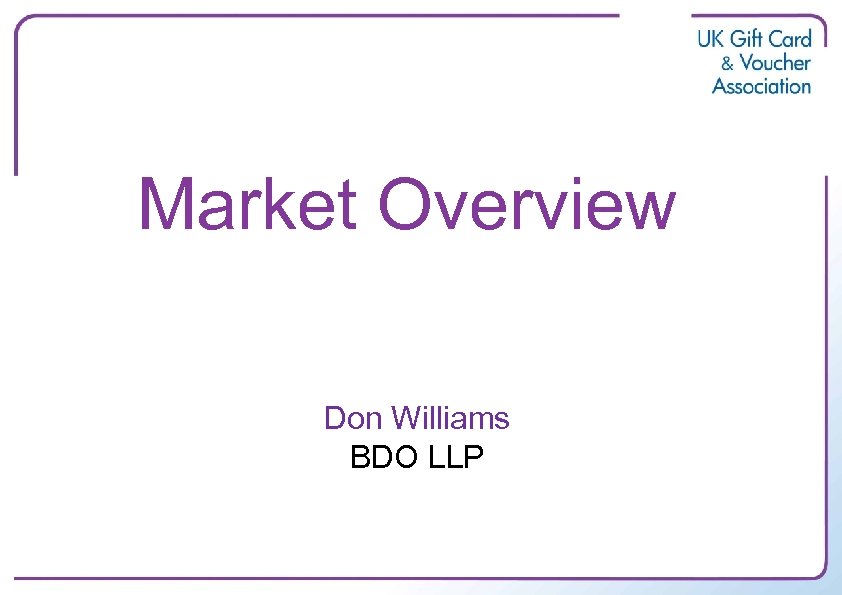 UK Gift Card
& Voucher
Association

Market Overview

Don Williams
BDO LLP